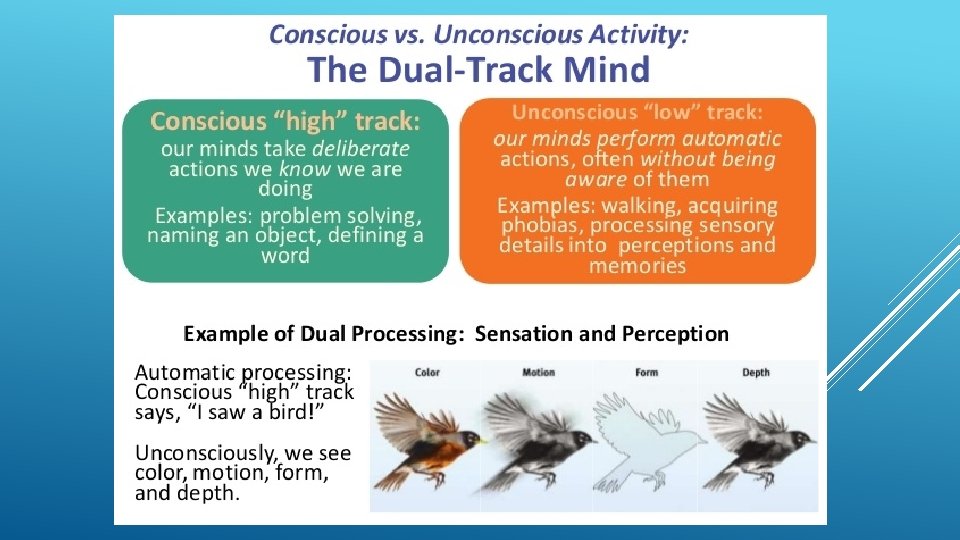 Conscious vs. Unconscious Activity:
The Dual-Track Mind

Conscious "high" track:
our minds take deliberate actions we know we are doing

Examples: problem solving, naming an object, defining a word

Unconscious "low" track:
our minds perform automatic actions, often without being aware of them

Examples: walking, acquiring phobias, processing sensory details into perceptions and memories

Example of Dual Processing: Sensation and Perception

Automatic processing: Conscious "high" track says, "I saw a bird!"

Unconsciously, we see color, motion, form, and depth.

Color

Motion

Form

Depth